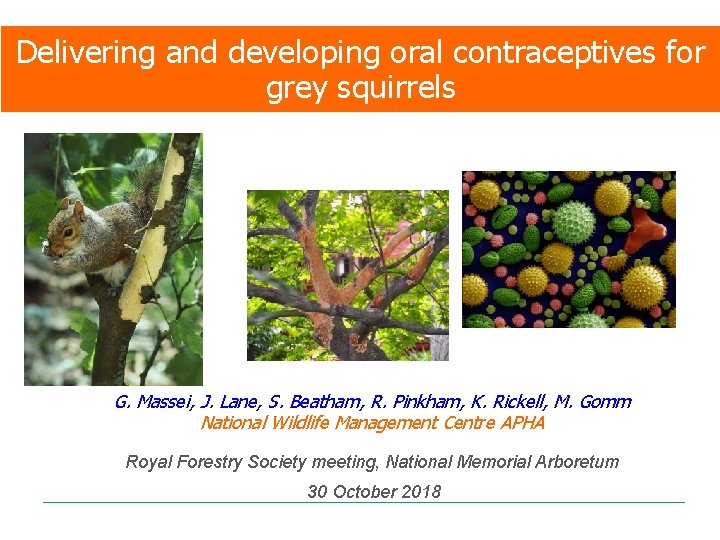 Delivering and developing oral contraceptives for grey squirrels

G. Massei, J. Lane, S. Beatham, R. Pinkham, K. Rickell, M. Gomm
National Wildlife Management Centre APHA

Royal Forestry Society meeting, National Memorial Arboretum

30 October 2018